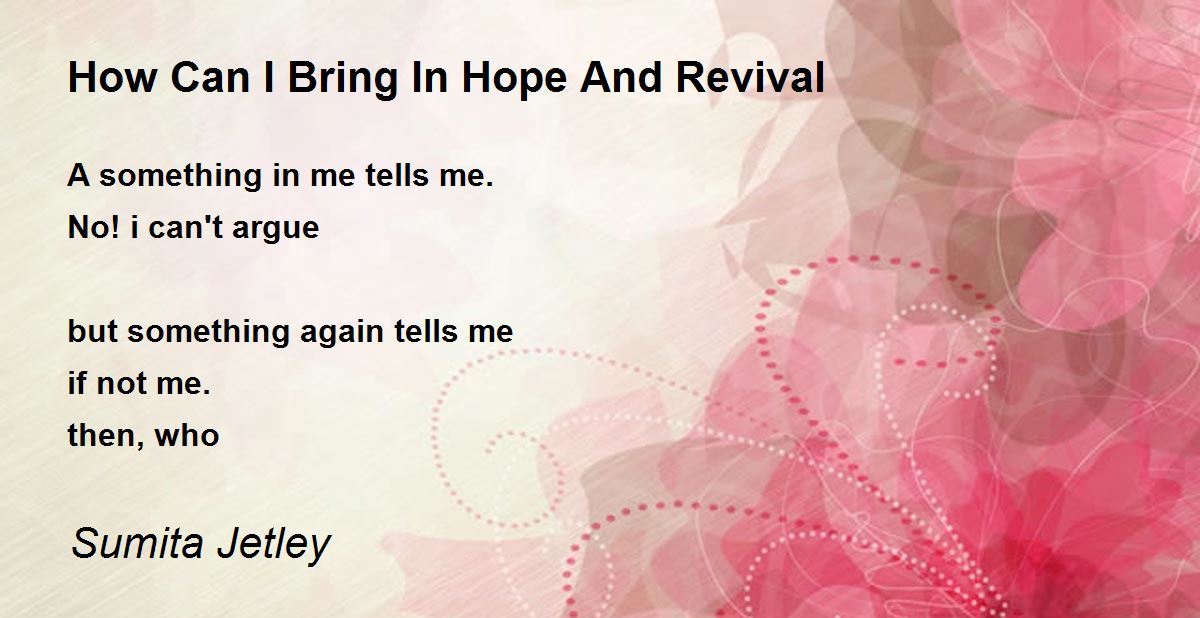 How Can I Bring In Hope And Revival

A something in me tells me.
No! i can't argue

but something again tells me
if not me.
then, who

Sumita Jetley